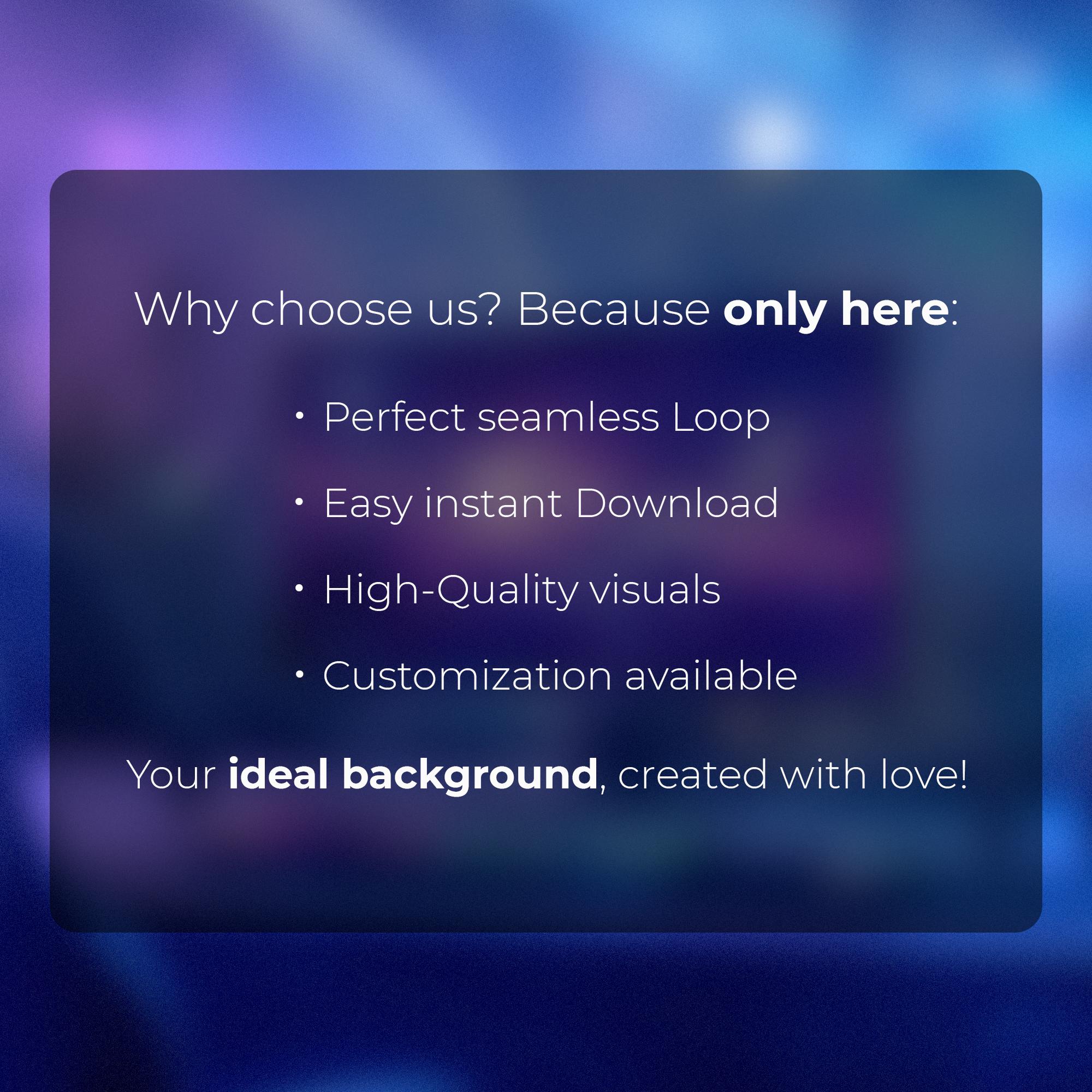 Why choose us? Because only here:

• Perfect seamless Loop
• Easy instant Download
• High-Quality visuals
• Customization available

Your ideal background, created with love!